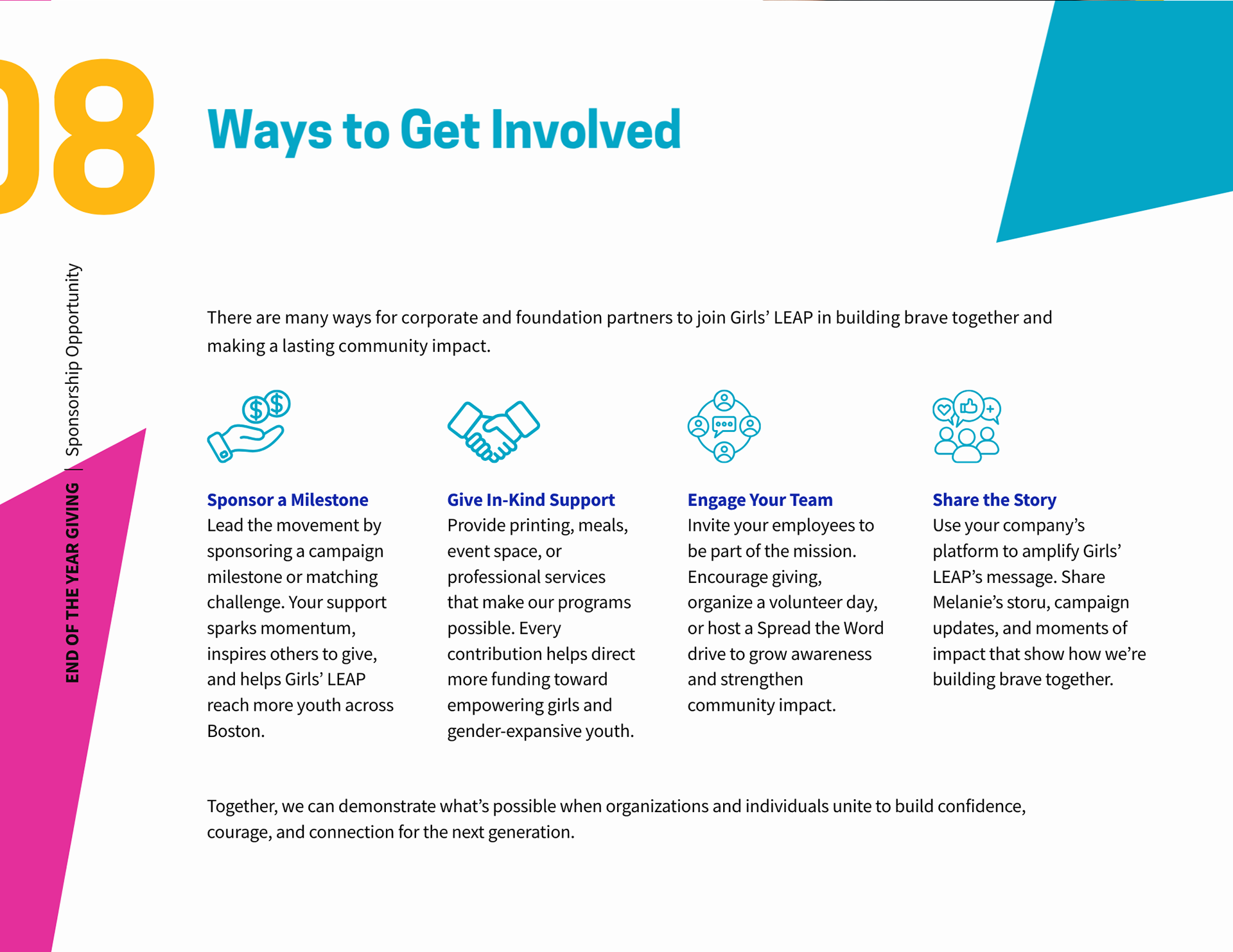 08

Ways to Get Involved

END OF THE YEAR GIVING | Sponsorship Opportunity

There are many ways for corporate and foundation partners to join Girls' LEAP in building brave together and making a lasting community impact.

Sponsor a Milestone
Lead the movement by sponsoring a campaign milestone or matching challenge. Your support sparks momentum, inspires others to give, and helps Girls' LEAP reach more youth across Boston.

Give In-Kind Support
Provide printing, meals, event space, or professional services that make our programs possible. Every contribution helps direct more funding toward empowering girls and gender-expansive youth.

Engage Your Team
Invite your employees to be part of the mission. Encourage giving, organize a volunteer day, or host a Spread the Word drive to grow awareness and strengthen community impact.

Share the Story
Use your company's platform to amplify Girls' LEAP's message. Share Melanie's storu, campaign updates, and moments of impact that show how we're building brave together.

Together, we can demonstrate what's possible when organizations and individuals unite to build confidence, courage, and connection for the next generation.